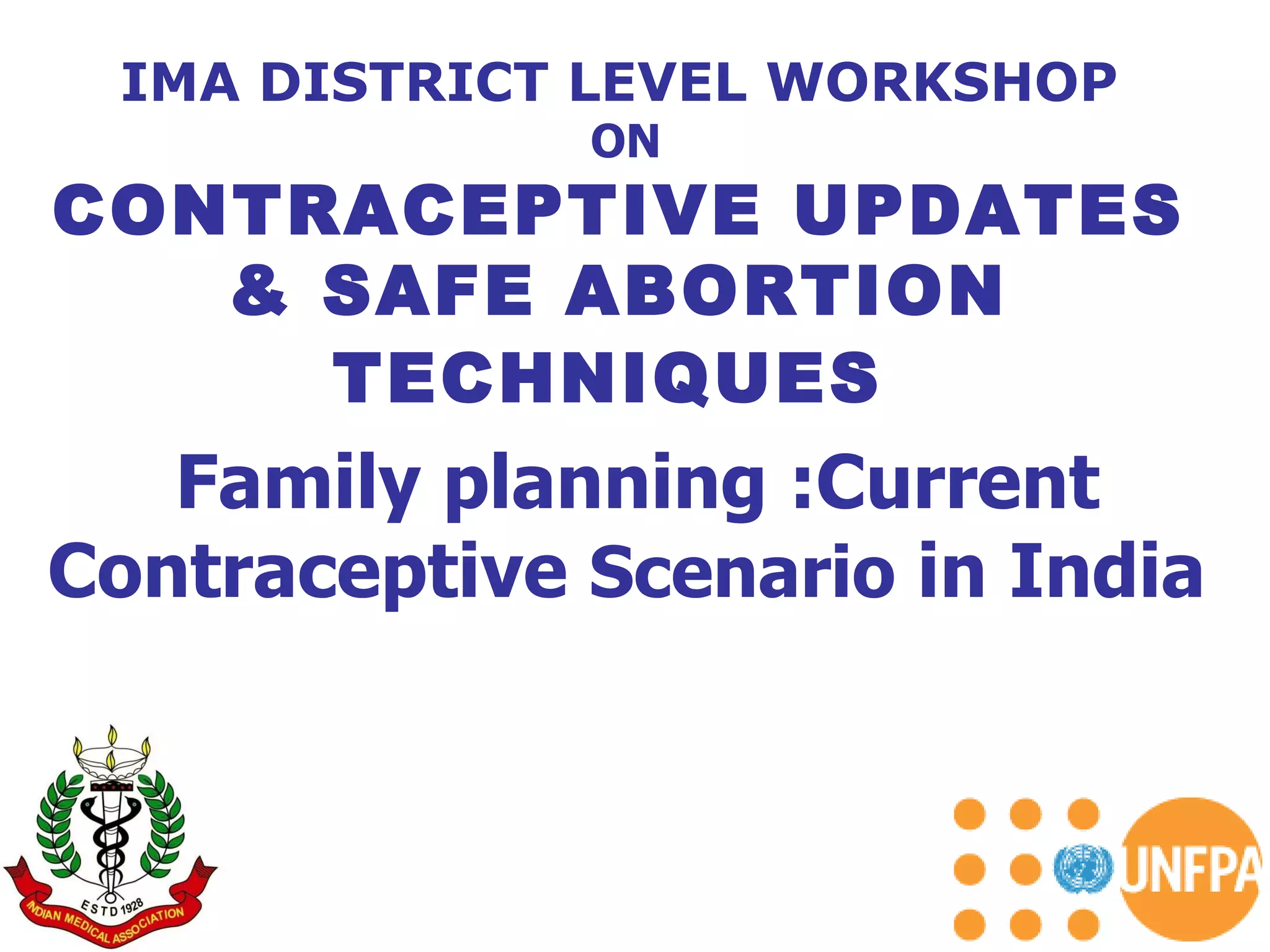 IMA DISTRICT LEVEL WORKSHOP
ON
CONTRACEPTIVE UPDATES & SAFE ABORTION TECHNIQUES

Family planning :Current Contraceptive Scenario in India

ESTD 1928
INDIAN MEDICAL ASSOCIATION

UNFPA